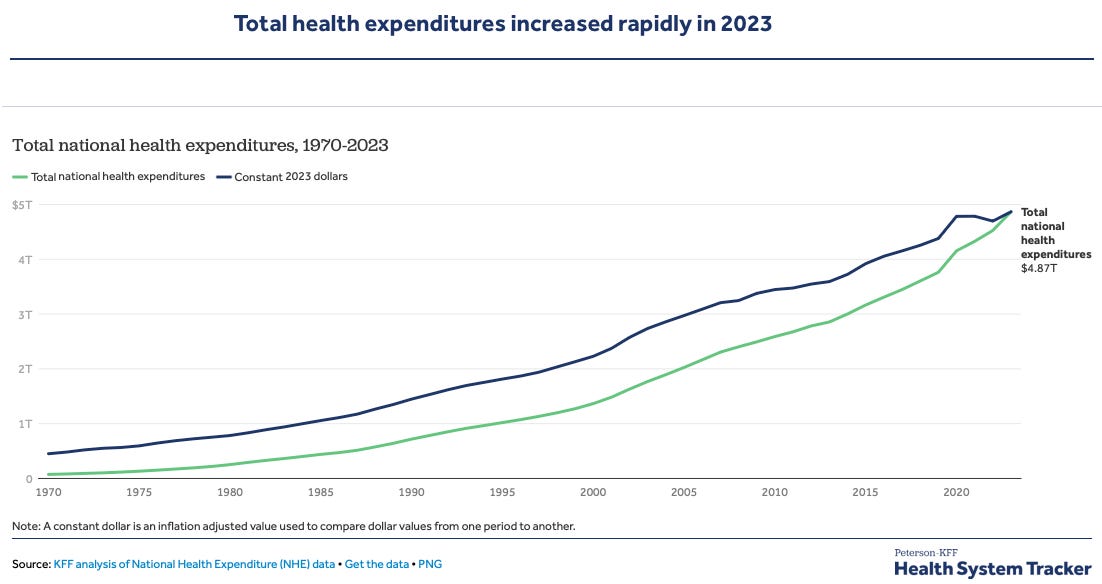 Total health expenditures increased rapidly in 2023

Total national health expenditures, 1970-2023

Total national health expenditures   Constant 2023 dollars

$5T
4T
3T
2T
1T
0

1970 1975 1980 1985 1990 1995 2000 2005 2010 2015 2020

Total national health expenditures $4.87T

Note: A constant dollar is an inflation adjusted value used to compare dollar values from one period to another.

Source: KFF analysis of National Health Expenditure (NHE) data • Get the data • PNG

Peterson-KFF Health System Tracker